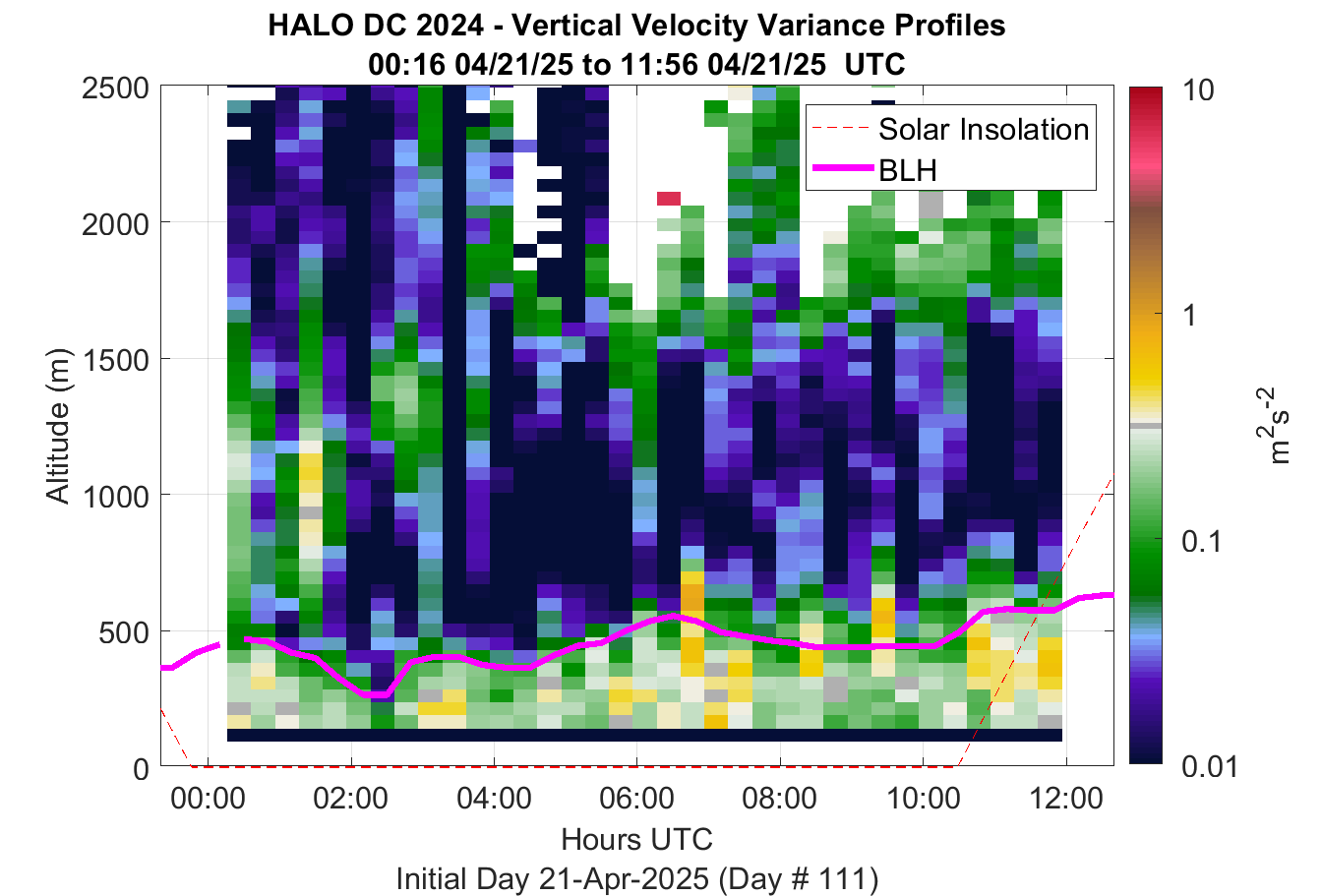 HALO DC 2024 - Vertical Velocity Variance Profiles
00:16 04/21/25 to 11:56 04/21/25 UTC

Solar Insolation
BLH

Altitude (m)
2500
2000
1500
1000
500
0

00:00
02:00
04:00
06:00
08:00
10:00
12:00

Hours UTC
Initial Day 21-Apr-2025 (Day # 111)

10
1
0.1
0.01
$m^2s^{-2}$